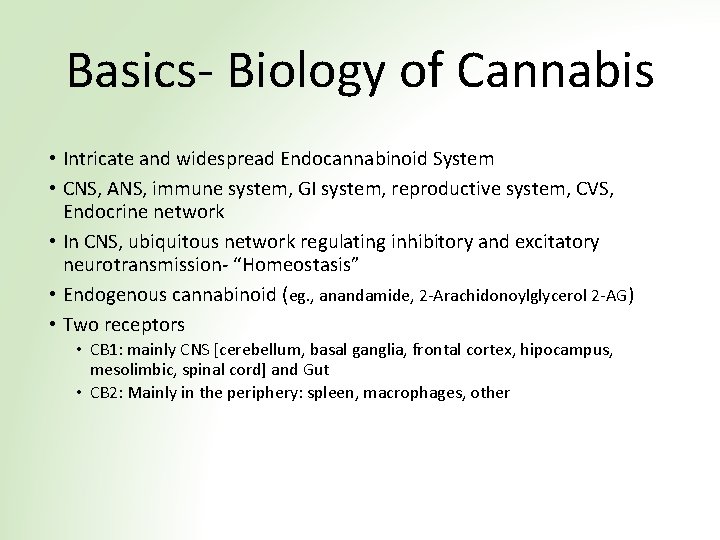 Basics- Biology of Cannabis

• Intricate and widespread Endocannabinoid System
• CNS, ANS, immune system, GI system, reproductive system, CVS, Endocrine network
• In CNS, ubiquitous network regulating inhibitory and excitatory neurotransmission- “Homeostasis”
• Endogenous cannabinoid (eg., anandamide, 2-Arachidonoylglycerol 2-AG)
• Two receptors
 • CB1: mainly CNS [cerebellum, basal ganglia, frontal cortex, hipocampus, mesolimbic, spinal cord] and Gut
 • CB2: Mainly in the periphery: spleen, macrophages, other